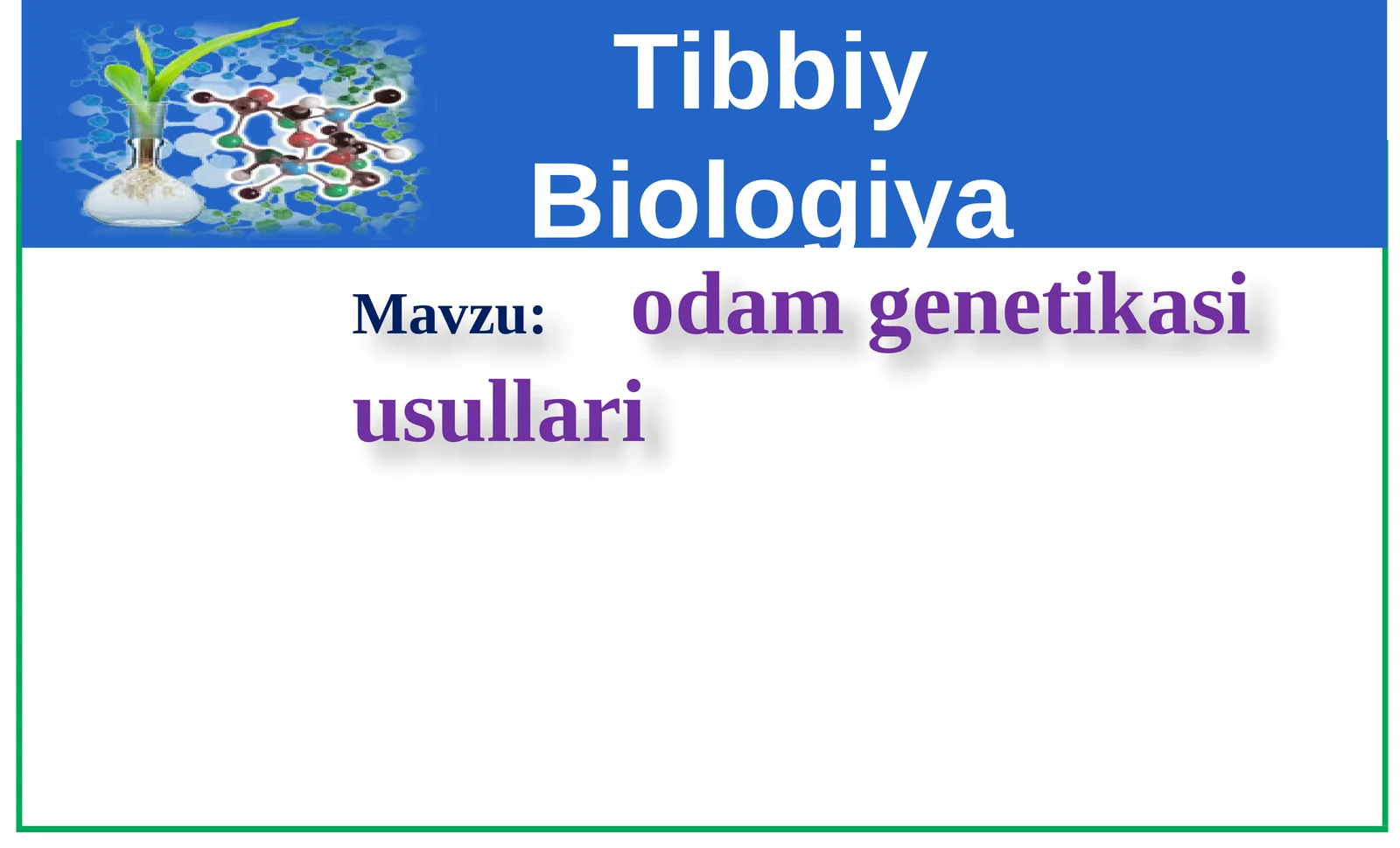 Tibbiy Biologiya

Mavzu: odam genetikasi usullari